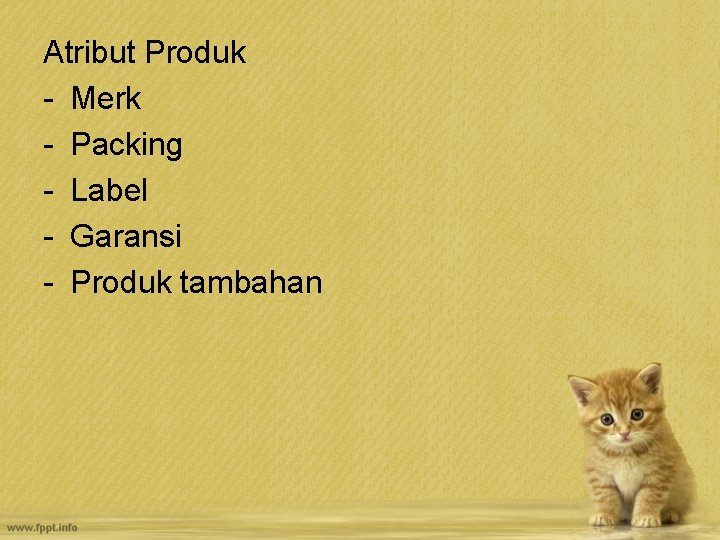 Atribut Produk
- Merk
- Packing
- Label
- Garansi
- Produk tambahan

www.fppt.info